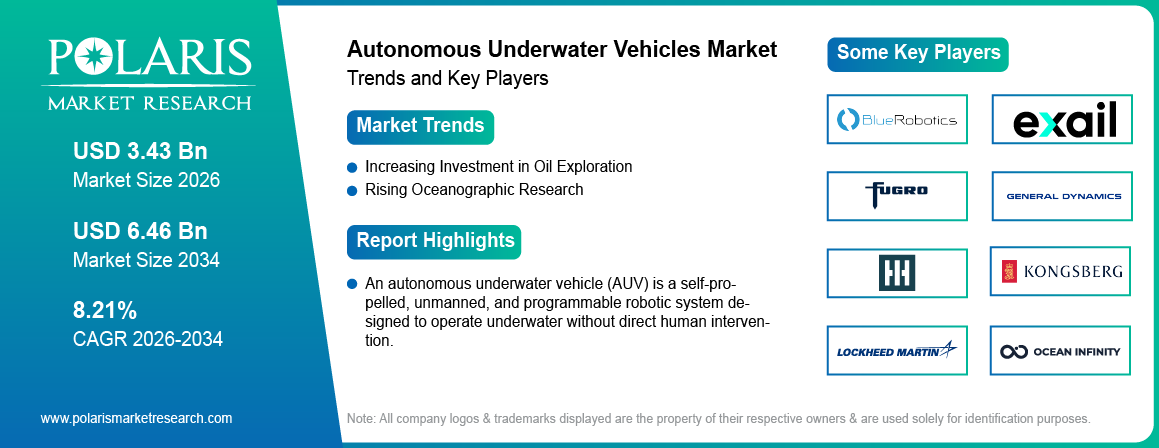 POLARIS
MARKET RESEARCH

USD 3.43 Bn
Market Size 2026

USD 6.46 Bn
Market Size 2034

8.21%
CAGR 2026-2034

www.polarismarketresearch.com

Autonomous Underwater Vehicles Market
Trends and Key Players

Market Trends

Increasing Investment in Oil Exploration
Rising Oceanographic Research

Report Highlights

An autonomous underwater vehicle (AUV) is a self-propelled, unmanned, and programmable robotic system designed to operate underwater without direct human intervention.

Some Key Players

BlueRobotics
exail
FUGRO
GENERAL DYNAMICS
KONGSBERG
LOCKHEED MARTIN
OCEAN INFINITY

Note: All company logos & trademarks displayed are the property of their respective owners & are used solely for identification purposes.